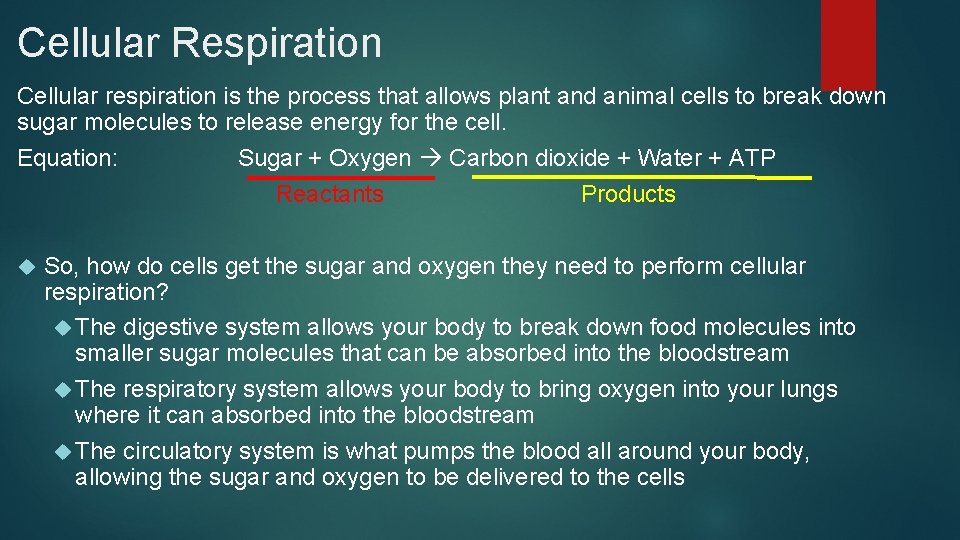 Cellular Respiration

Cellular respiration is the process that allows plant and animal cells to break down sugar molecules to release energy for the cell.

Equation: Sugar + Oxygen → Carbon dioxide + Water + ATP

Reactants Products

So, how do cells get the sugar and oxygen they need to perform cellular respiration?

The digestive system allows your body to break down food molecules into smaller sugar molecules that can be absorbed into the bloodstream

The respiratory system allows your body to bring oxygen into your lungs where it can absorbed into the bloodstream

The circulatory system is what pumps the blood all around your body, allowing the sugar and oxygen to be delivered to the cells